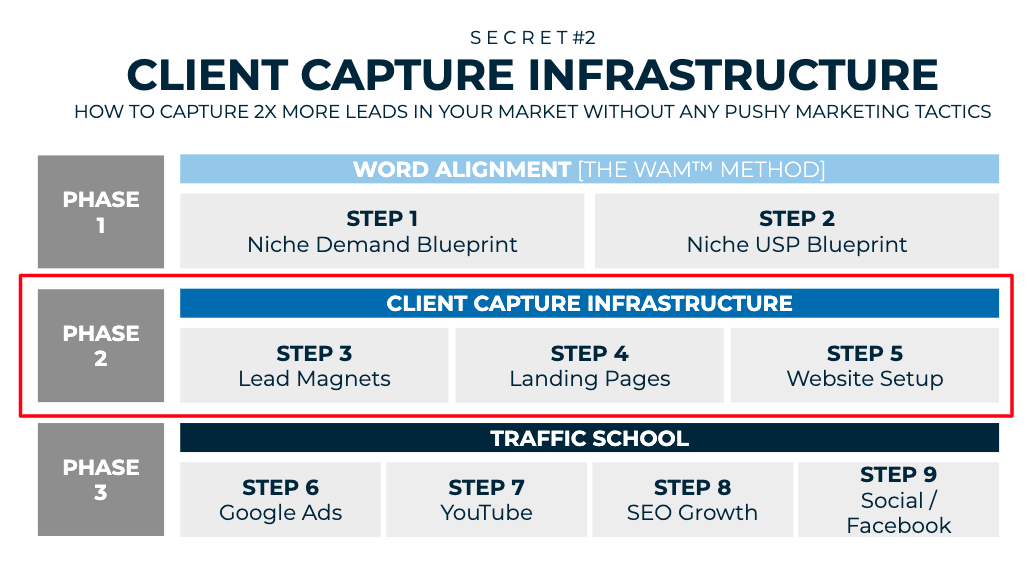 SECRET #2

CLIENT CAPTURE INFRASTRUCTURE

HOW TO CAPTURE 2X MORE LEADS IN YOUR MARKET WITHOUT ANY PUSHY MARKETING TACTICS

PHASE 1

WORD ALIGNMENT [THE WAM™ METHOD]

STEP 1
Niche Demand Blueprint

STEP 2
Niche USP Blueprint

PHASE 2

CLIENT CAPTURE INFRASTRUCTURE

STEP 3
Lead Magnets

STEP 4
Landing Pages

STEP 5
Website Setup

PHASE 3

TRAFFIC SCHOOL

STEP 6
Google Ads

STEP 7
YouTube

STEP 8
SEO Growth

STEP 9
Social / Facebook